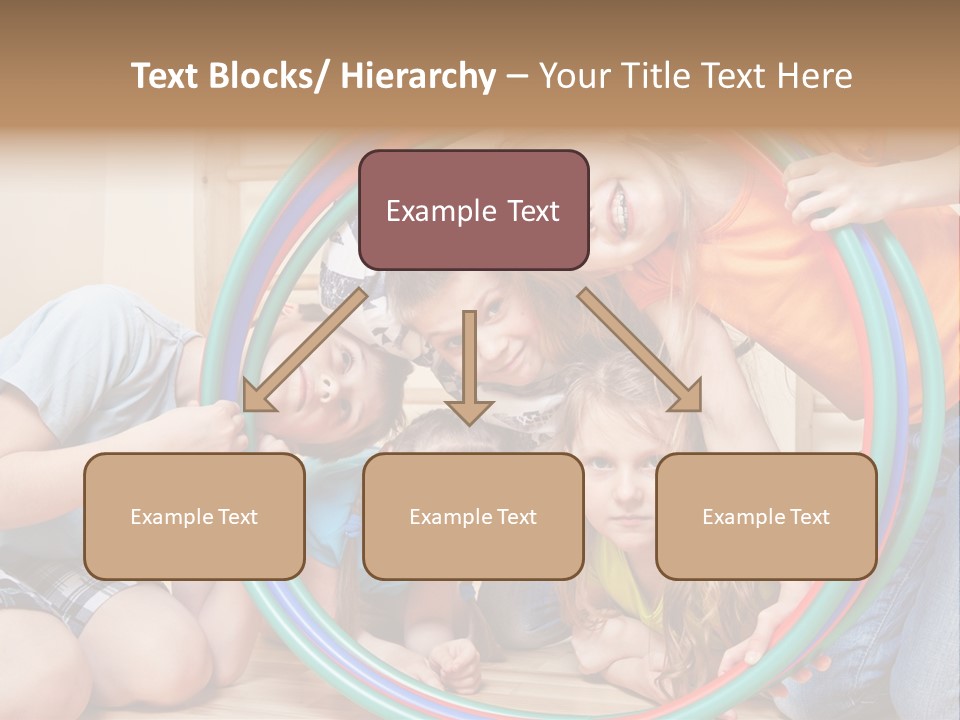 Text Blocks/ Hierarchy – Your Title Text Here

Example Text

Example Text

Example Text

Example Text